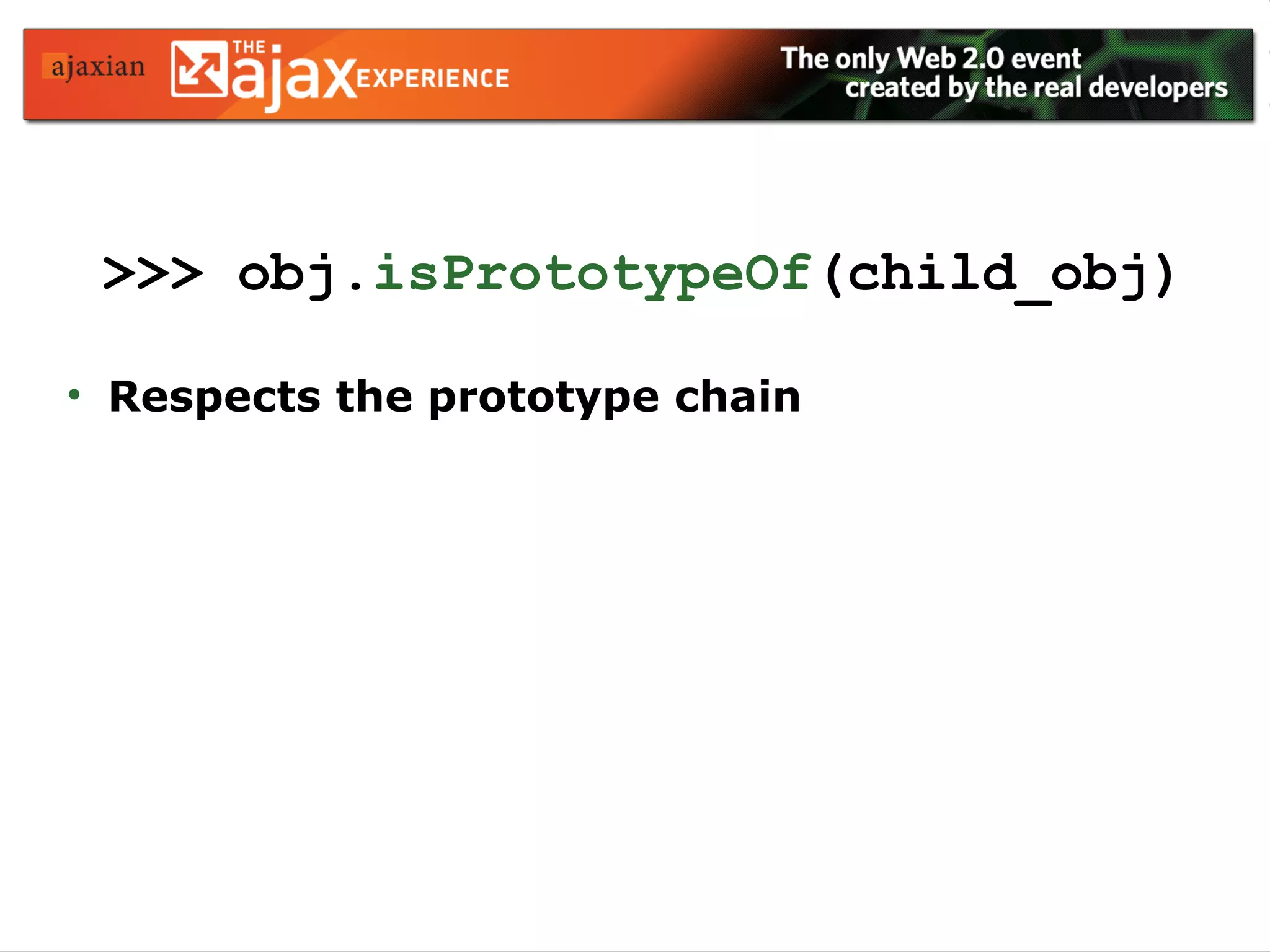 ajaxian THE ajax EXPERIENCE

The only Web 2.0 event created by the real developers

>>> obj.isPrototypeOf(child_obj)

• Respects the prototype chain